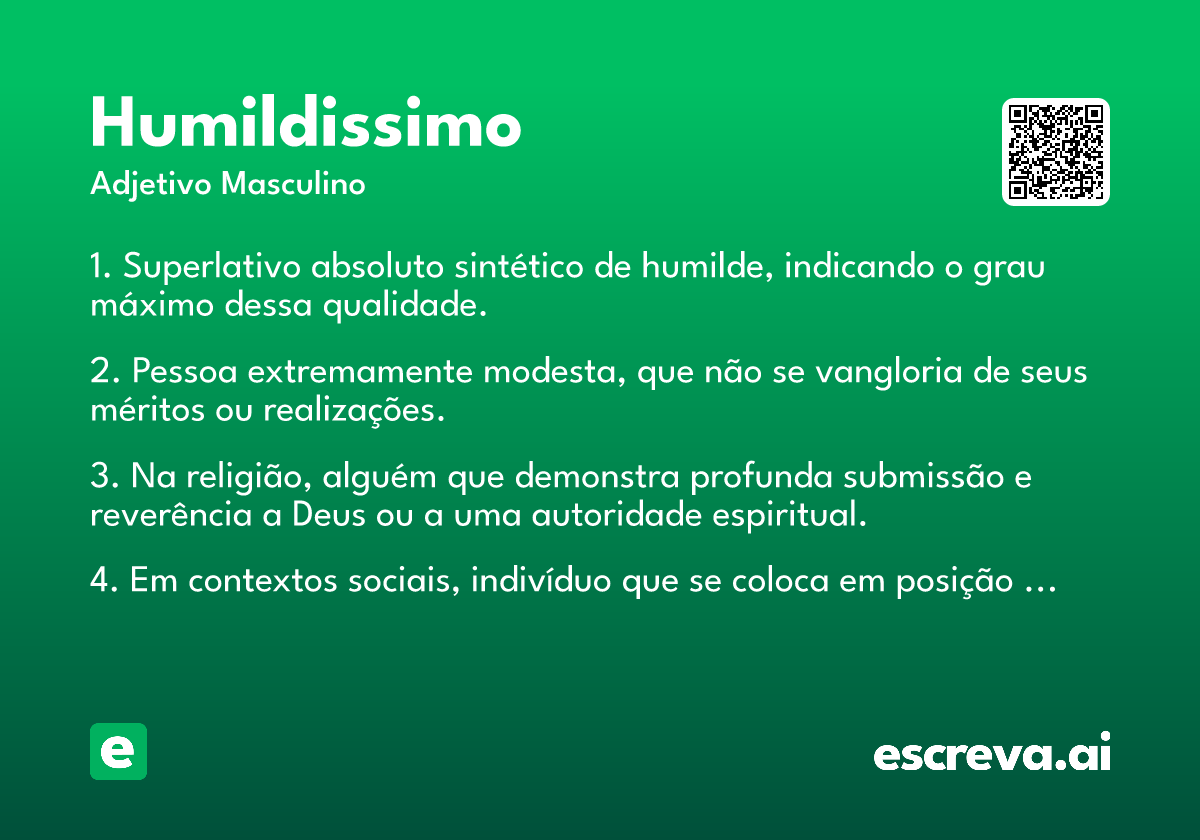 Humildissimo
Adjetivo Masculino

1. Superlativo absoluto sintético de humilde, indicando o grau máximo dessa qualidade.

2. Pessoa extremamente modesta, que não se vangloria de seus méritos ou realizações.

3. Na religião, alguém que demonstra profunda submissão e reverência a Deus ou a uma autoridade espiritual.

4. Em contextos sociais, indivíduo que se coloca em posição ...

e

escreva.ai